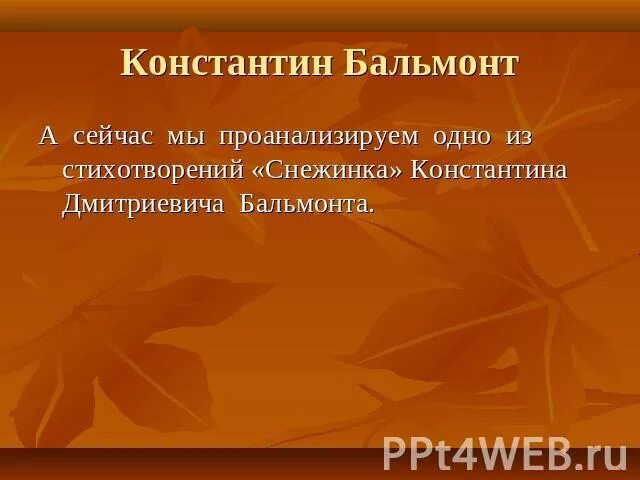 Константин Бальмонт

А сейчас мы проанализируем одно из стихотворений «Снежинка» Константина Дмитриевича Бальмонта.

PPt4WEB.ru